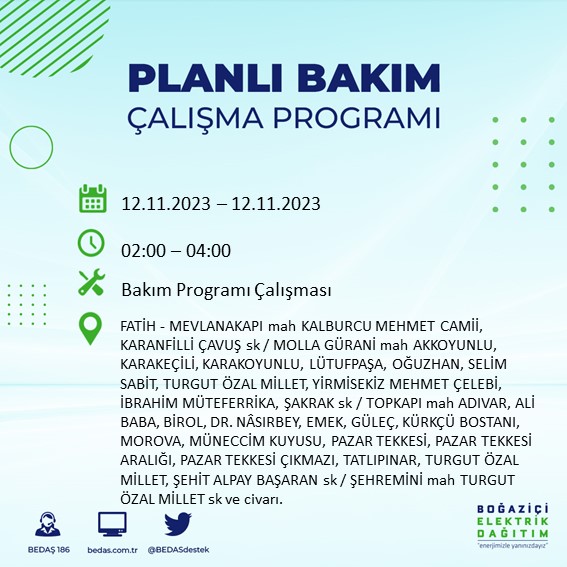 PLANLI BAKIM
ÇALIŞMA PROGRAMI

12.11.2023 – 12.11.2023

02:00 – 04:00

Bakım Programı Çalışması

FATİH - MEVLANAKAPI mah KALBURCU MEHMET CAMİİ, KARANFİLLİ ÇAVUŞ sk / MOLLA GÜRANİ mah AKKOYUNLU, KARAKEÇİLİ, KARAKOYUNLU, LÜTUFPAŞA, OĞUZHAN, SELİM SABİT, TURGUT ÖZAL MİLLET, YİRMİSEKİZ MEHMET ÇELEBİ, İBRAHİM MÜTEFERRİKA, ŞAKRAK sk / TOPKAPI mah ADIVAR, ALİ BABA, BİROL, DR. NÂSIRBEY, EMEK, GÜLEÇ, KÜRKÇÜ BOSTANI, MOROVA, MÜNECCİM KUYUSU, PAZAR TEKKESİ, PAZAR TEKKESİ ARALIĞI, PAZAR TEKKESİ ÇIKMAZI, TATLIPINAR, TURGUT ÖZAL MİLLET, ŞEHİT ALPAY BAŞARAN sk / ŞEHREMİNİ mah TURGUT ÖZAL MİLLET sk ve civarı.

BEDAŞ 186
bedas.com.tr
@BEDASdestek

BOĞAZİÇİ
ELEKTRİK
DAĞITIM
"enerjimizle yanınızdayız"